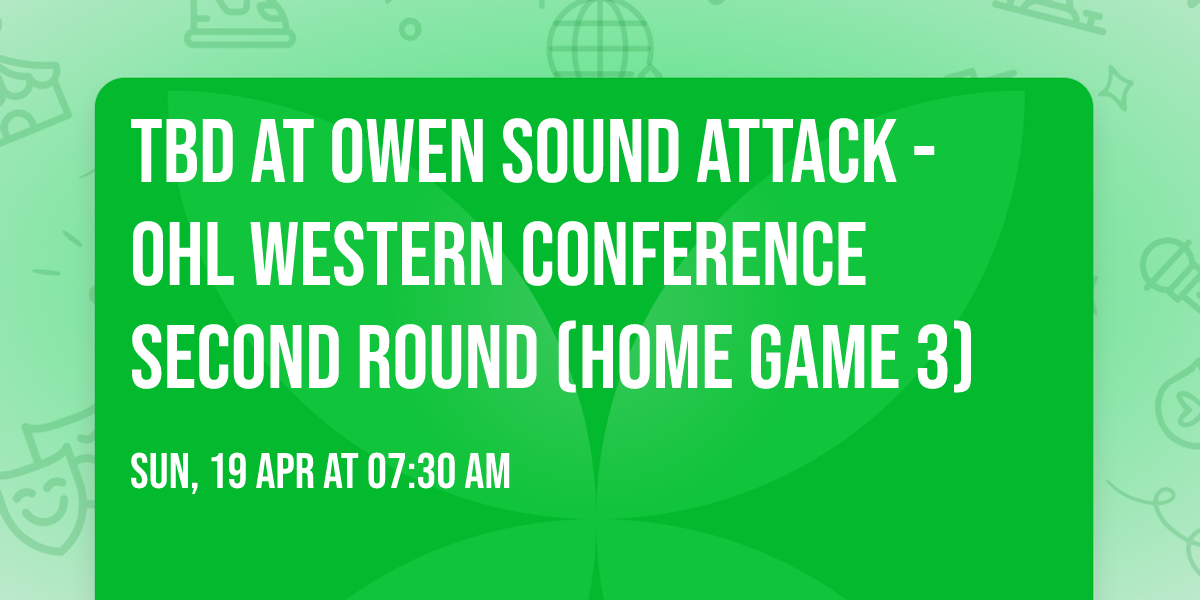 TBD AT OWEN SOUND ATTACK - OHL WESTERN CONFERENCE SECOND ROUND (HOME GAME 3)

SUN, 19 APR AT 07:30 AM